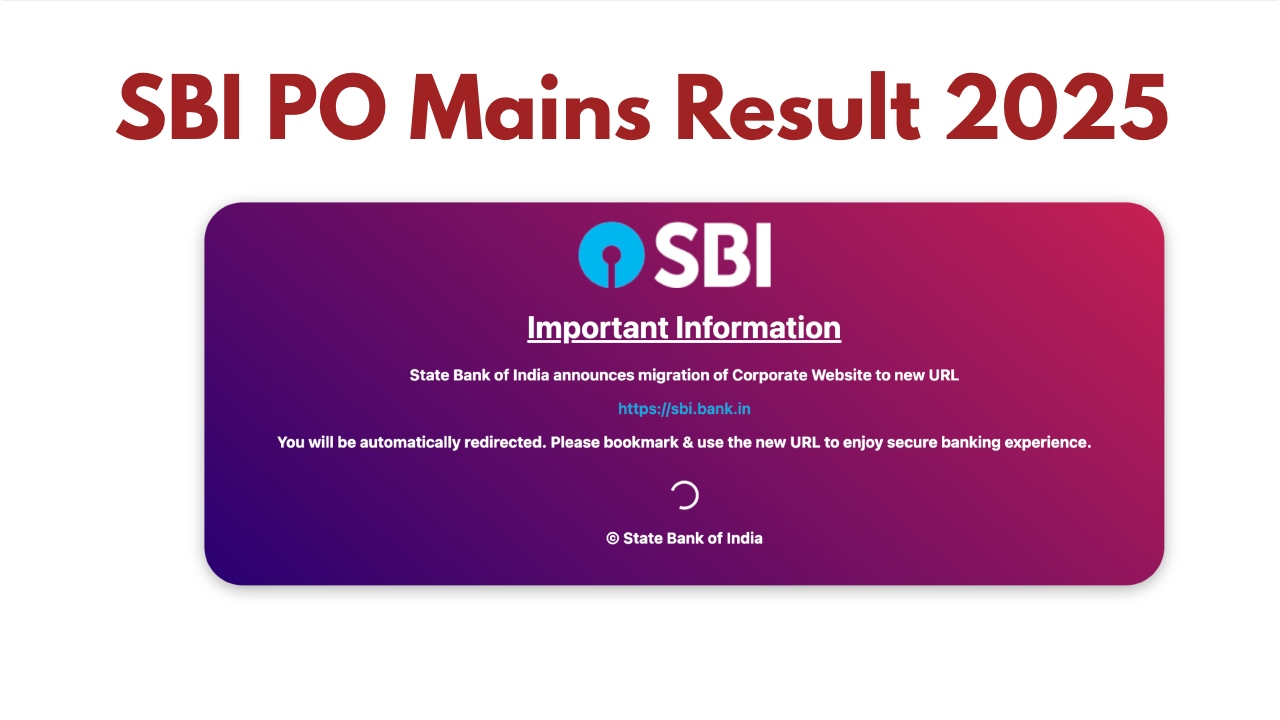 SBI PO Mains Result 2025

SBI

Important Information

State Bank of India announces migration of Corporate Website to new URL

https://sbi.bank.in

You will be automatically redirected. Please bookmark & use the new URL to enjoy secure banking experience.

© State Bank of India